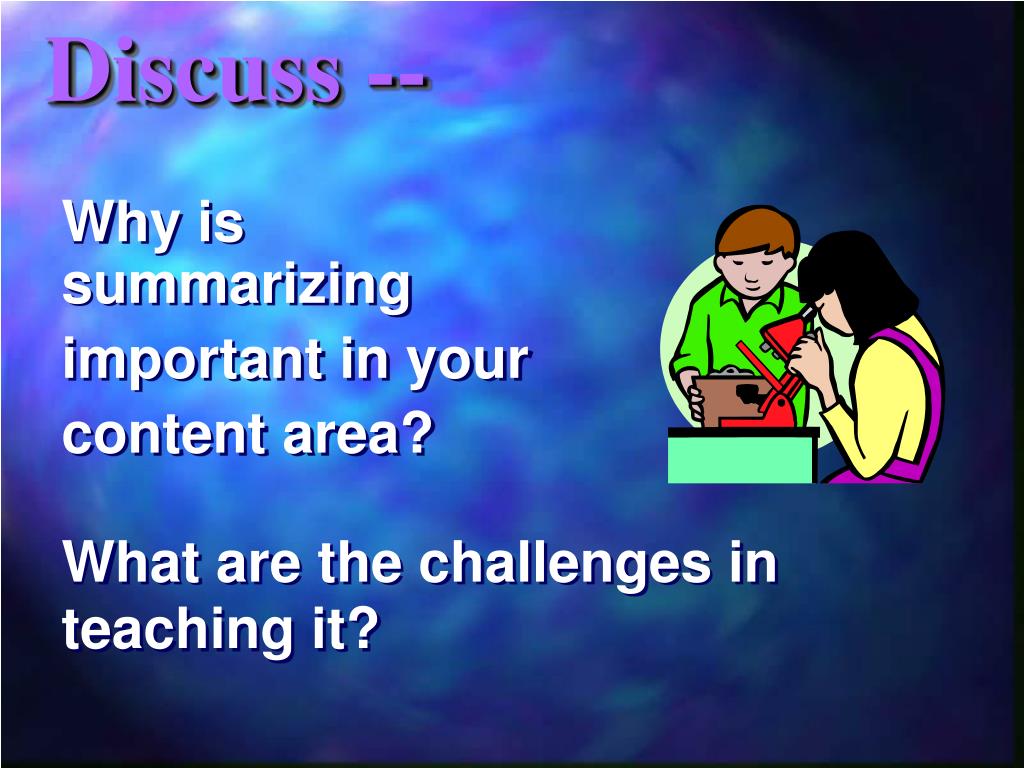 Discuss --

Why is summarizing important in your content area?

What are the challenges in teaching it?